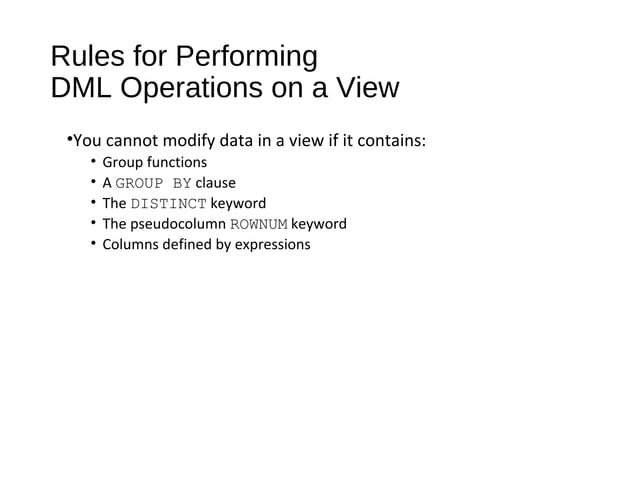 Rules for Performing
DML Operations on a View

•You cannot modify data in a view if it contains:
• Group functions
• A GROUP BY clause
• The DISTINCT keyword
• The pseudocolumn ROWNUM keyword
• Columns defined by expressions